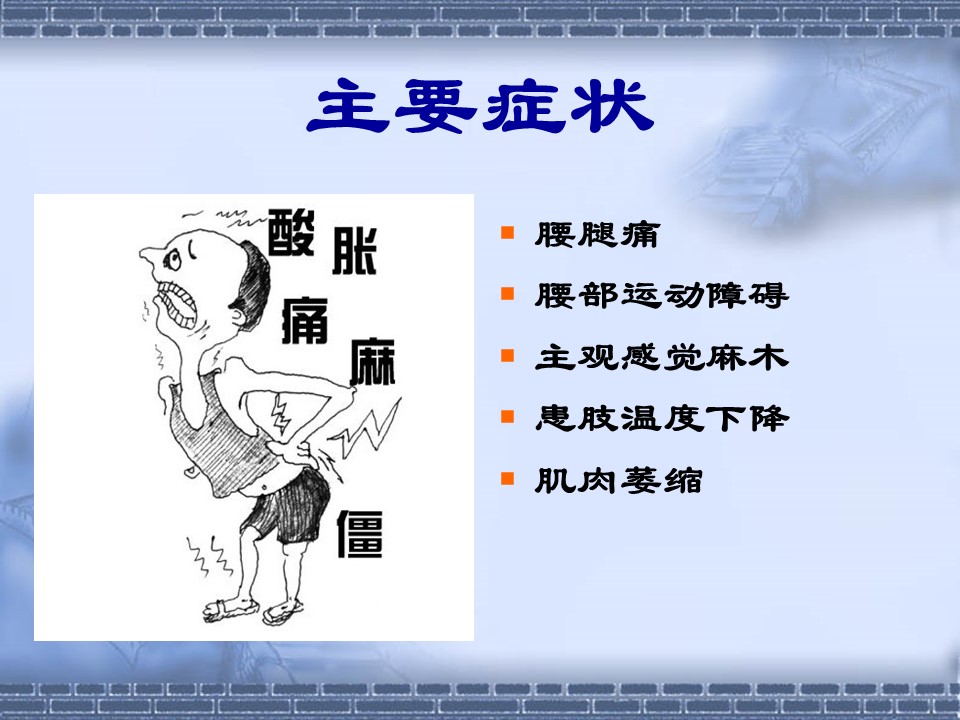 主要症状

酸 胀 痛 麻 僵

- 腰腿痛
- 腰部运动障碍
- 主观感觉麻木
- 患肢温度下降
- 肌肉萎缩